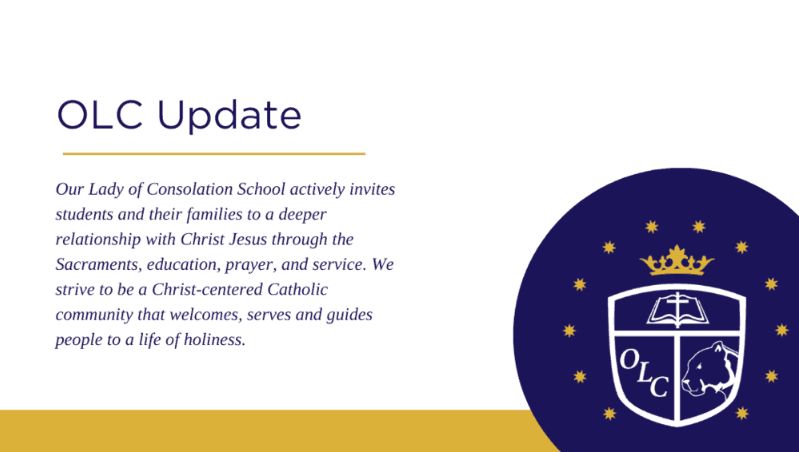 OLC Update

Our Lady of Consolation School actively invites students and their families to a deeper relationship with Christ Jesus through the Sacraments, education, prayer, and service. We strive to be a Christ-centered Catholic community that welcomes, serves and guides people to a life of holiness.

OLC